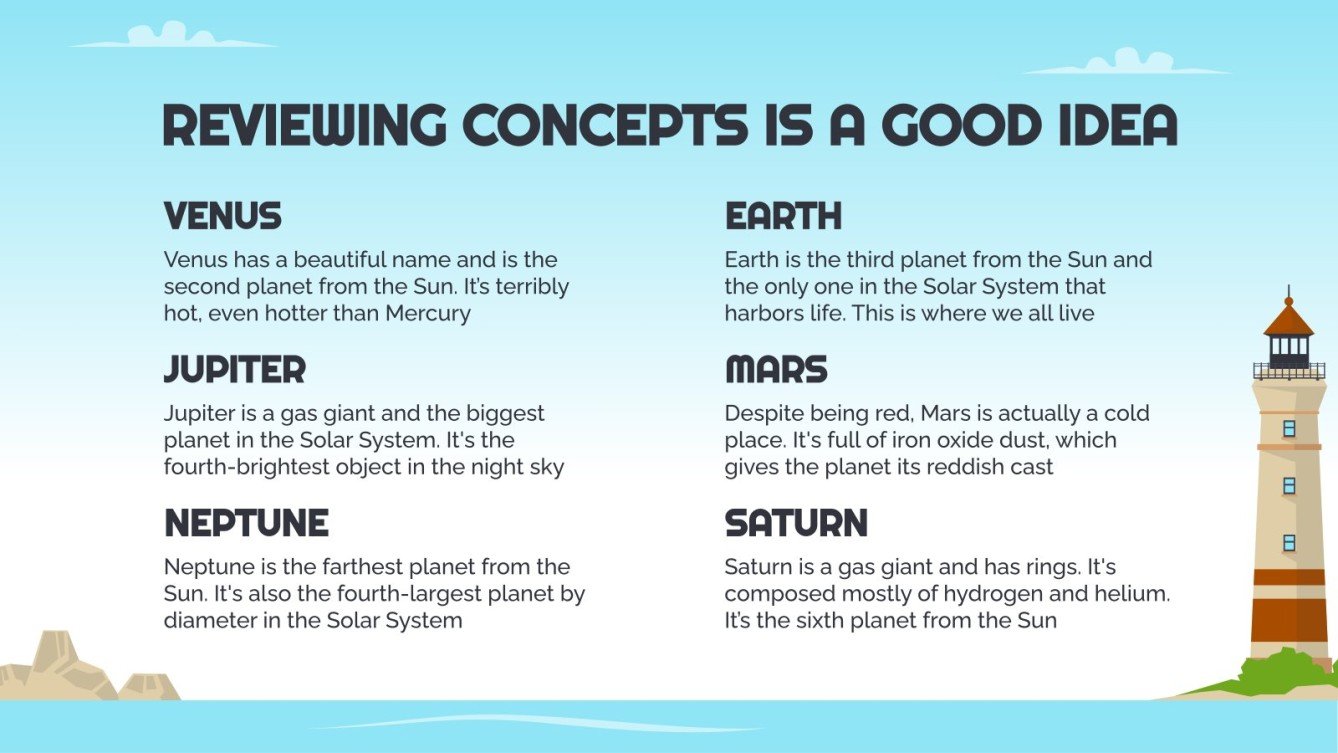 REVIEWING CONCEPTS IS A GOOD IDEA

VENUS

Venus has a beautiful name and is the second planet from the Sun. It's terribly hot, even hotter than Mercury

JUPITER

Jupiter is a gas giant and the biggest planet in the Solar System. It's the fourth-brightest object in the night sky

NEPTUNE

Neptune is the farthest planet from the Sun. It's also the fourth-largest planet by diameter in the Solar System

EARTH

Earth is the third planet from the Sun and the only one in the Solar System that harbors life. This is where we all live

MARS

Despite being red, Mars is actually a cold place. It's full of iron oxide dust, which gives the planet its reddish cast

SATURN

Saturn is a gas giant and has rings. It's composed mostly of hydrogen and helium. It's the sixth planet from the Sun